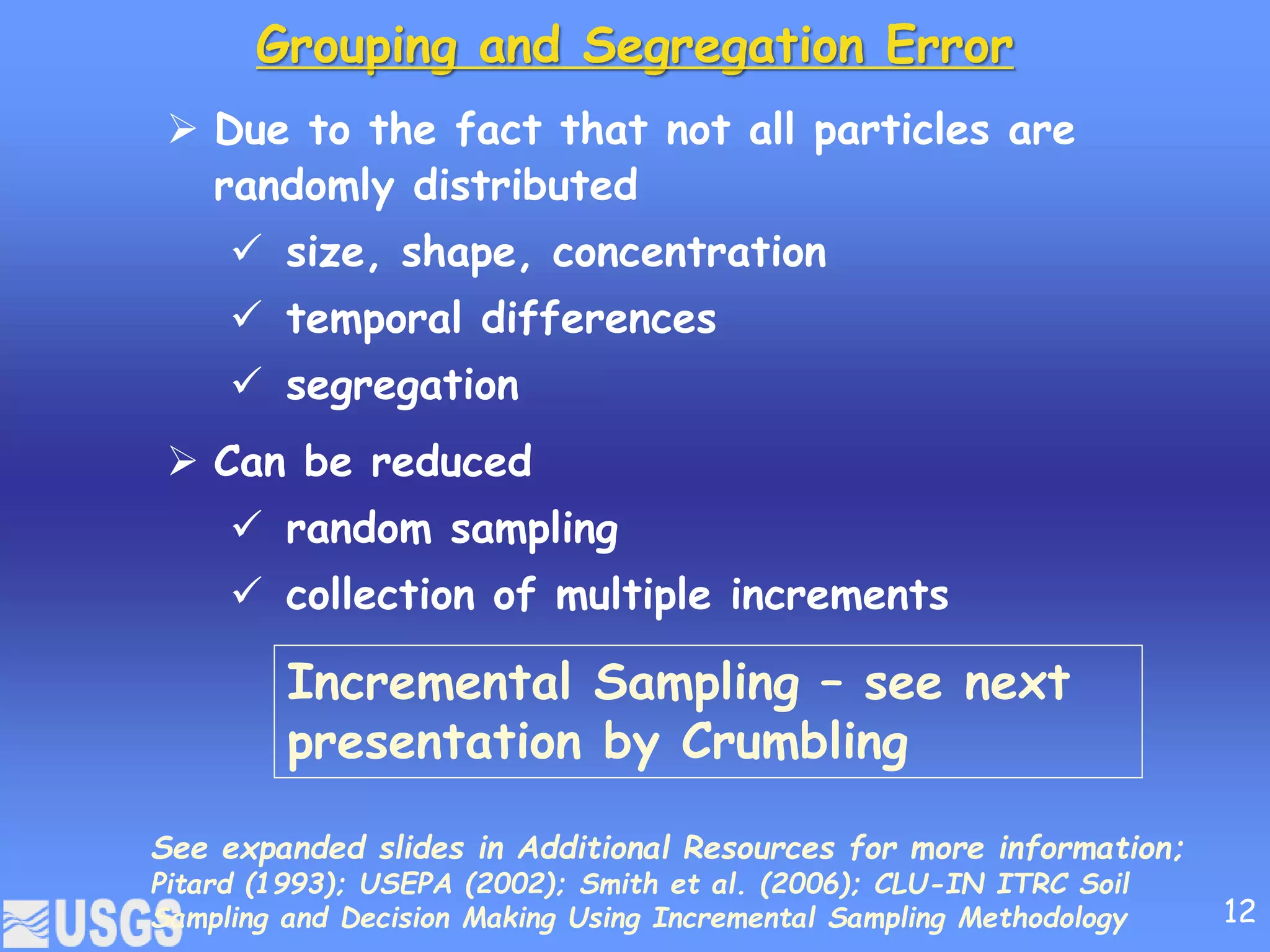 Grouping and Segregation Error

➢ Due to the fact that not all particles are randomly distributed

✓ size, shape, concentration

✓ temporal differences

✓ segregation

➢ Can be reduced

✓ random sampling

✓ collection of multiple increments

Incremental Sampling – see next presentation by Crumbling

See expanded slides in Additional Resources for more information; Pitard (1993); USEPA (2002); Smith et al. (2006); CLU-IN ITRC Soil Sampling and Decision Making Using Incremental Sampling Methodology

USGS

12